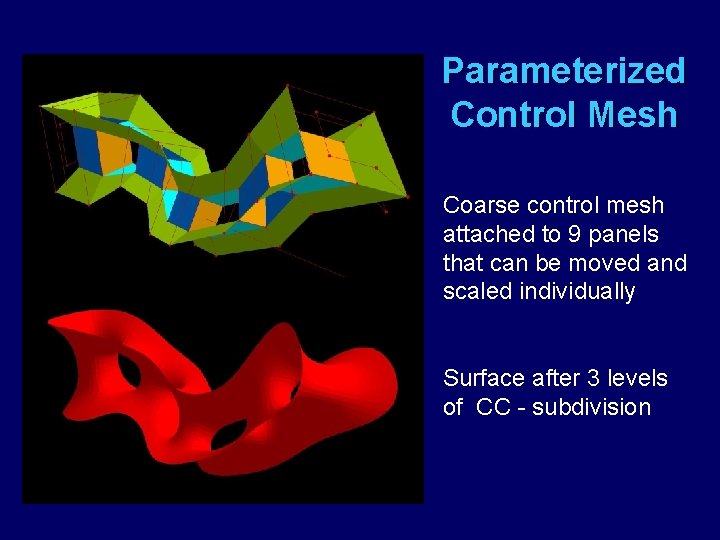 Parameterized Control Mesh

Coarse control mesh attached to 9 panels that can be moved and scaled individually

Surface after 3 levels of CC - subdivision